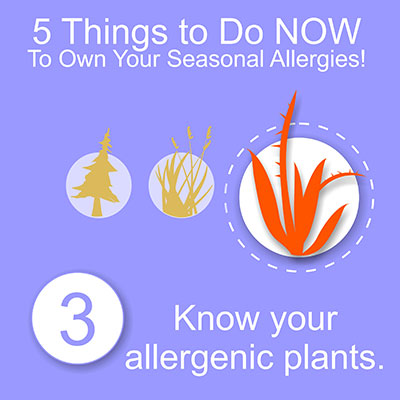 5 Things to Do NOW
To Own Your Seasonal Allergies!

3

Know your allergenic plants.